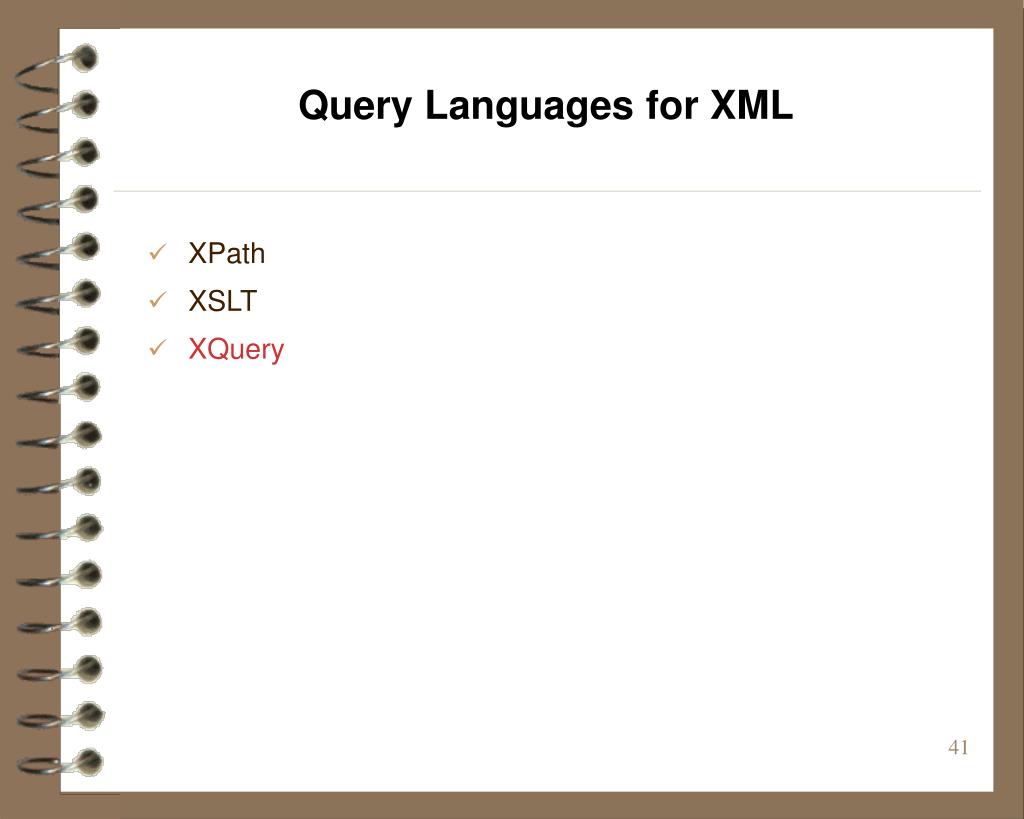 Query Languages for XML

✓ XPath
✓ XSLT
✓ XQuery

41